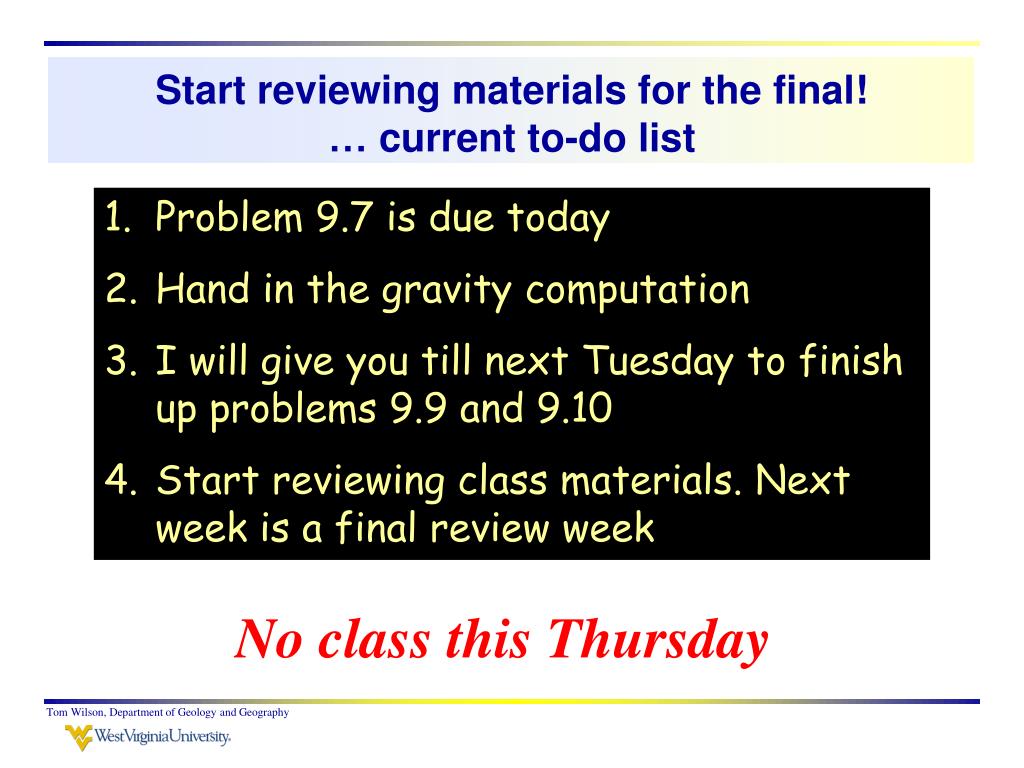 Start reviewing materials for the final!
… current to-do list

1. Problem 9.7 is due today
2. Hand in the gravity computation
3. I will give you till next Tuesday to finish up problems 9.9 and 9.10
4. Start reviewing class materials. Next week is a final review week

No class this Thursday

Tom Wilson, Department of Geology and Geography

WestVirginiaUniversity.